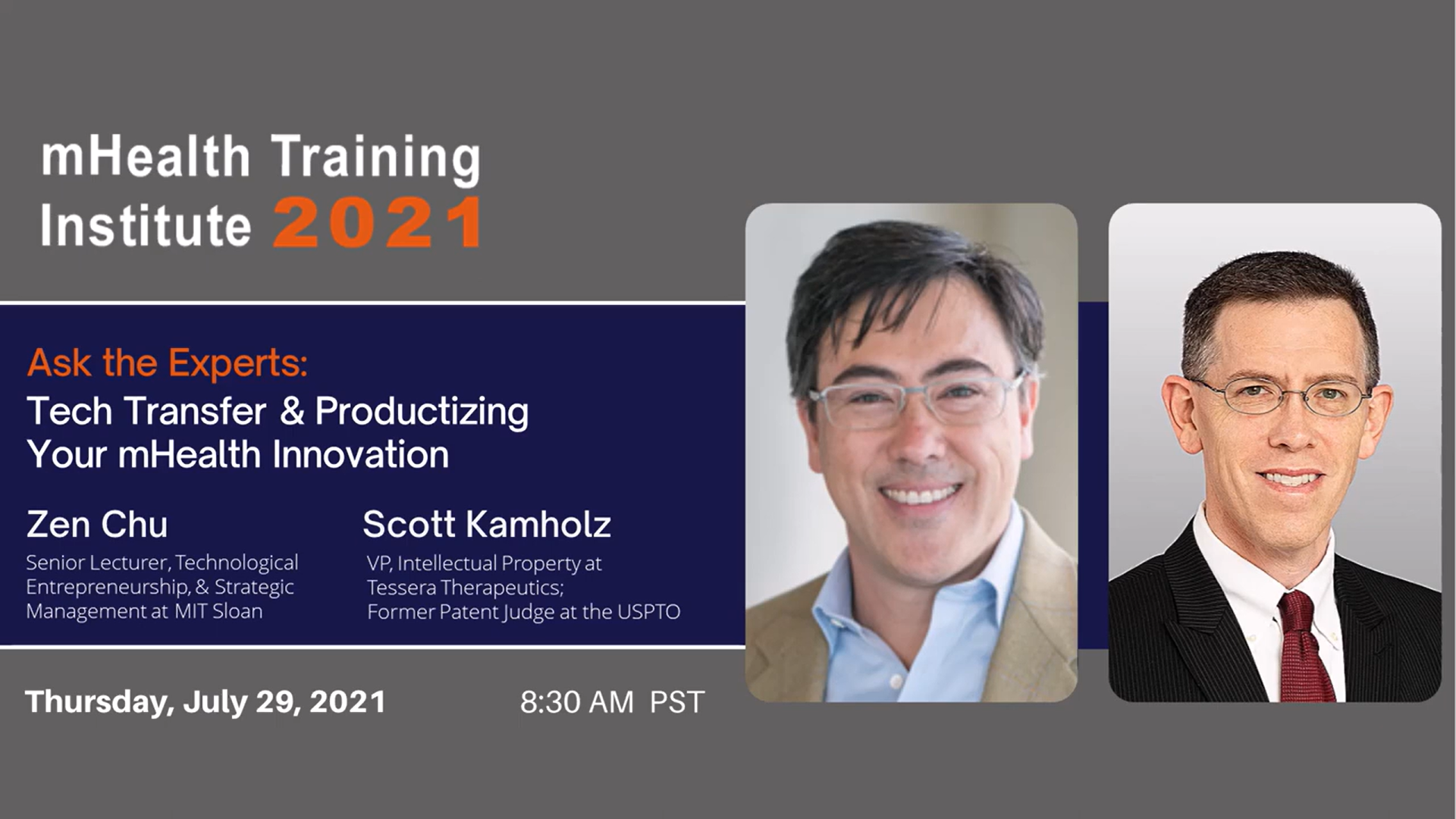 mHealth Training Institute 2021

Ask the Experts:
Tech Transfer & Productizing Your mHealth Innovation

Zen Chu
Senior Lecturer, Technological Entrepreneurship, & Strategic Management at MIT Sloan

Scott Kamholz
VP, Intellectual Property at Tessera Therapeutics;
Former Patent Judge at the USPTO

Thursday, July 29, 2021

8:30 AM PST